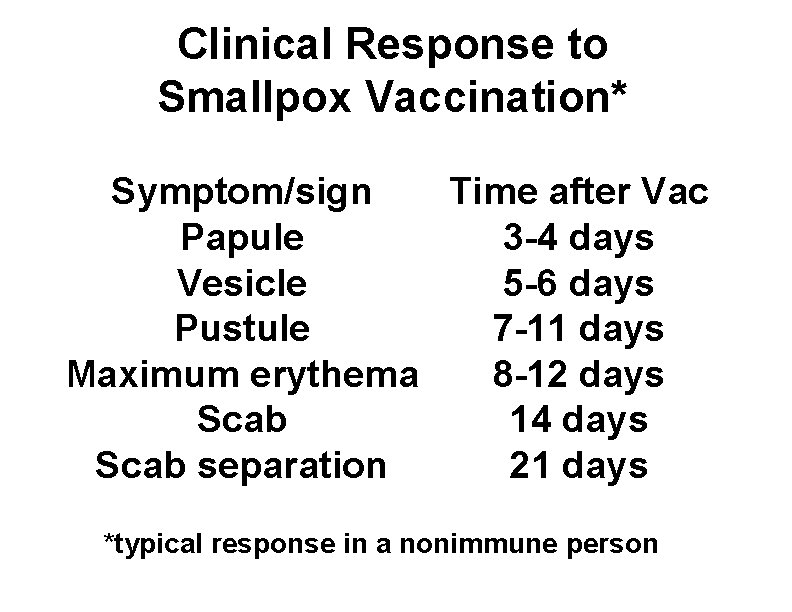 Clinical Response to Smallpox Vaccination*

| Symptom/sign | Time after Vac |
|---|---|
| Papule | 3-4 days |
| Vesicle | 5-6 days |
| Pustule | 7-11 days |
| Maximum erythema | 8-12 days |
| Scab | 14 days |
| Scab separation | 21 days |

*typical response in a nonimmune person